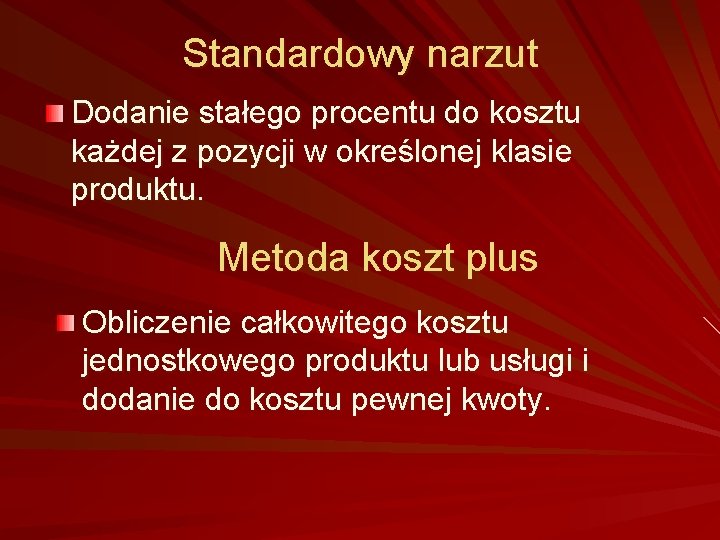 Standardowy narzut

Dodanie stałego procentu do kosztu każdej z pozycji w określonej klasie produktu.

Metoda koszt plus

Obliczenie całkowitego kosztu jednostkowego produktu lub usługi i dodanie do kosztu pewnej kwoty.